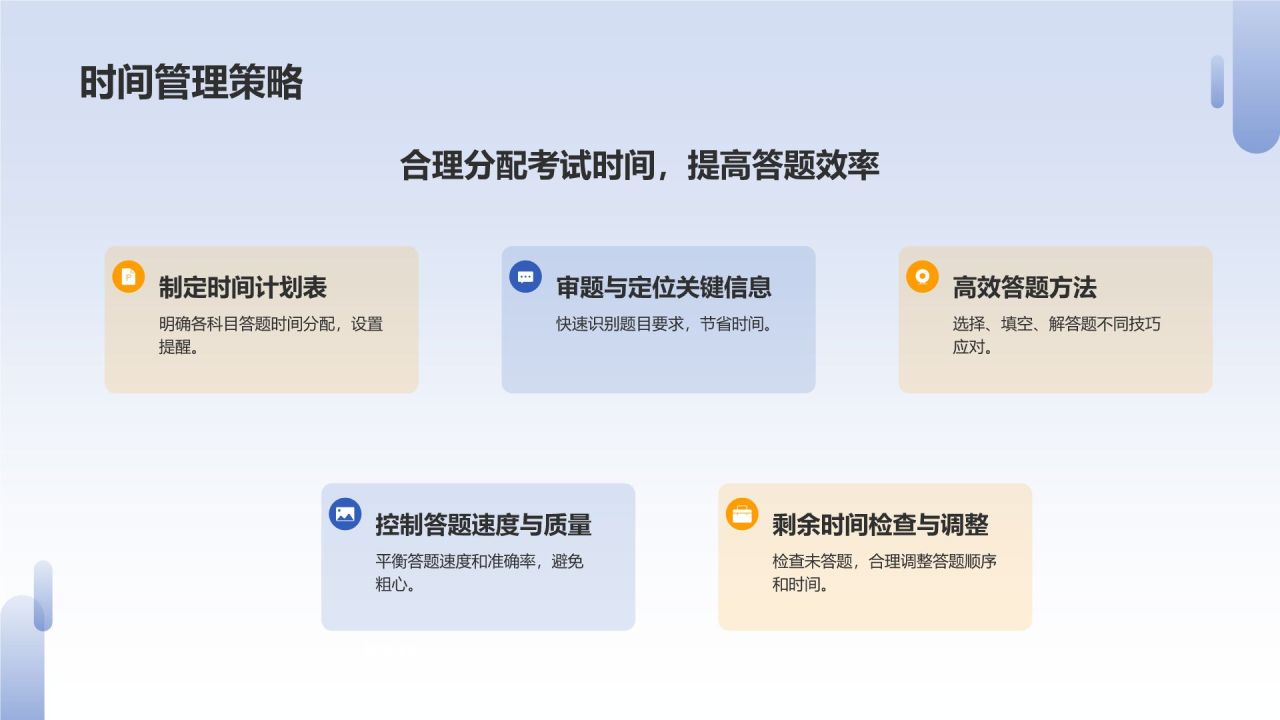 时间管理策略

合理分配考试时间，提高答题效率

制定时间计划表

明确各科目答题时间分配，设置提醒。

审题与定位关键信息

快速识别题目要求，节省时间。

高效答题方法

选择、填空、解答题不同技巧应对。

控制答题速度与质量

平衡答题速度和准确率，避免粗心。

剩余时间检查与调整

检查未答题，合理调整答题顺序和时间。